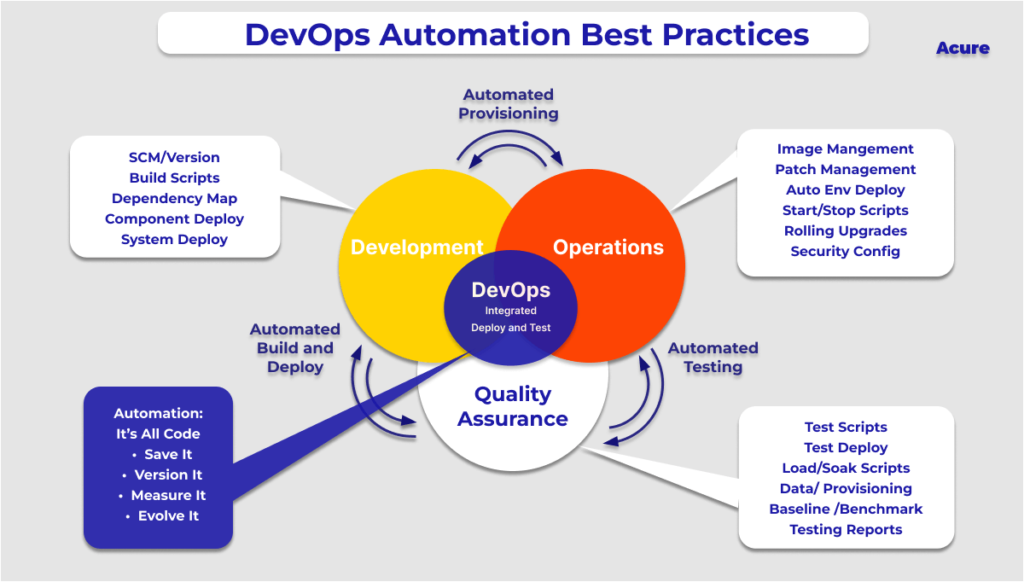 DevOps Automation Best Practices

Acure

Automated Provisioning

SCM/Version
Build Scripts
Dependency Map
Component Deploy
System Deploy

Image Mangement
Patch Management
Auto Env Deploy
Start/Stop Scripts
Rolling Upgrades
Security Config

Development

Operations

DevOps
Integrated
Deploy and Test

Automated Build and Deploy

Automated Testing

Quality Assurance

Automation:
It's All Code
• Save It
• Version It
• Measure It
• Evolve It

Test Scripts
Test Deploy
Load/Soak Scripts
Data/ Provisioning
Baseline /Benchmark
Testing Reports